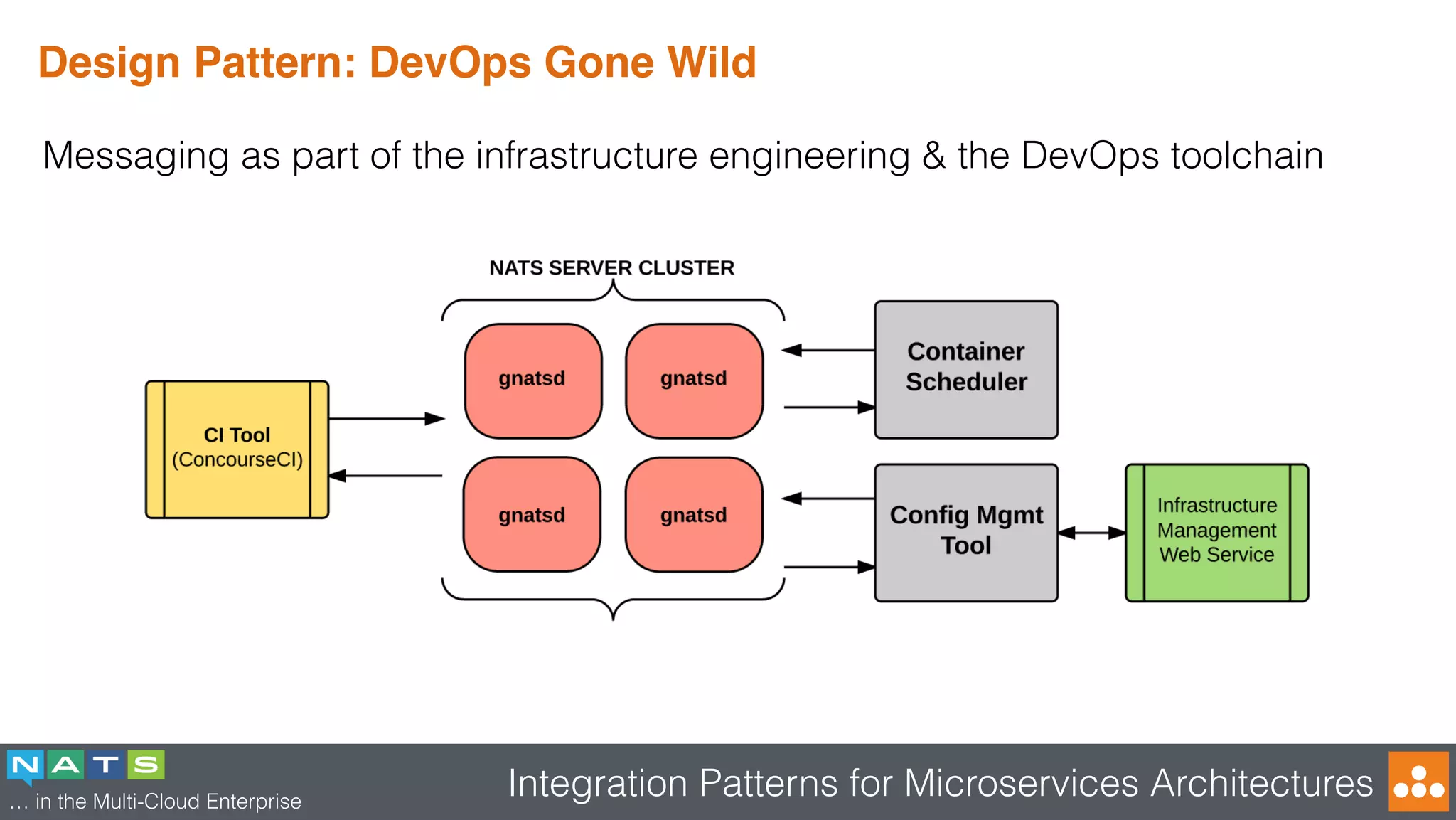 Design Pattern: DevOps Gone Wild

Messaging as part of the infrastructure engineering & the DevOps toolchain

NATS SERVER CLUSTER

CI Tool
(ConcourseCI)

gnatsd

gnatsd

gnatsd

gnatsd

Container Scheduler

Config Mgmt Tool

Infrastructure Management Web Service

NATS

… in the Multi-Cloud Enterprise

Integration Patterns for Microservices Architectures